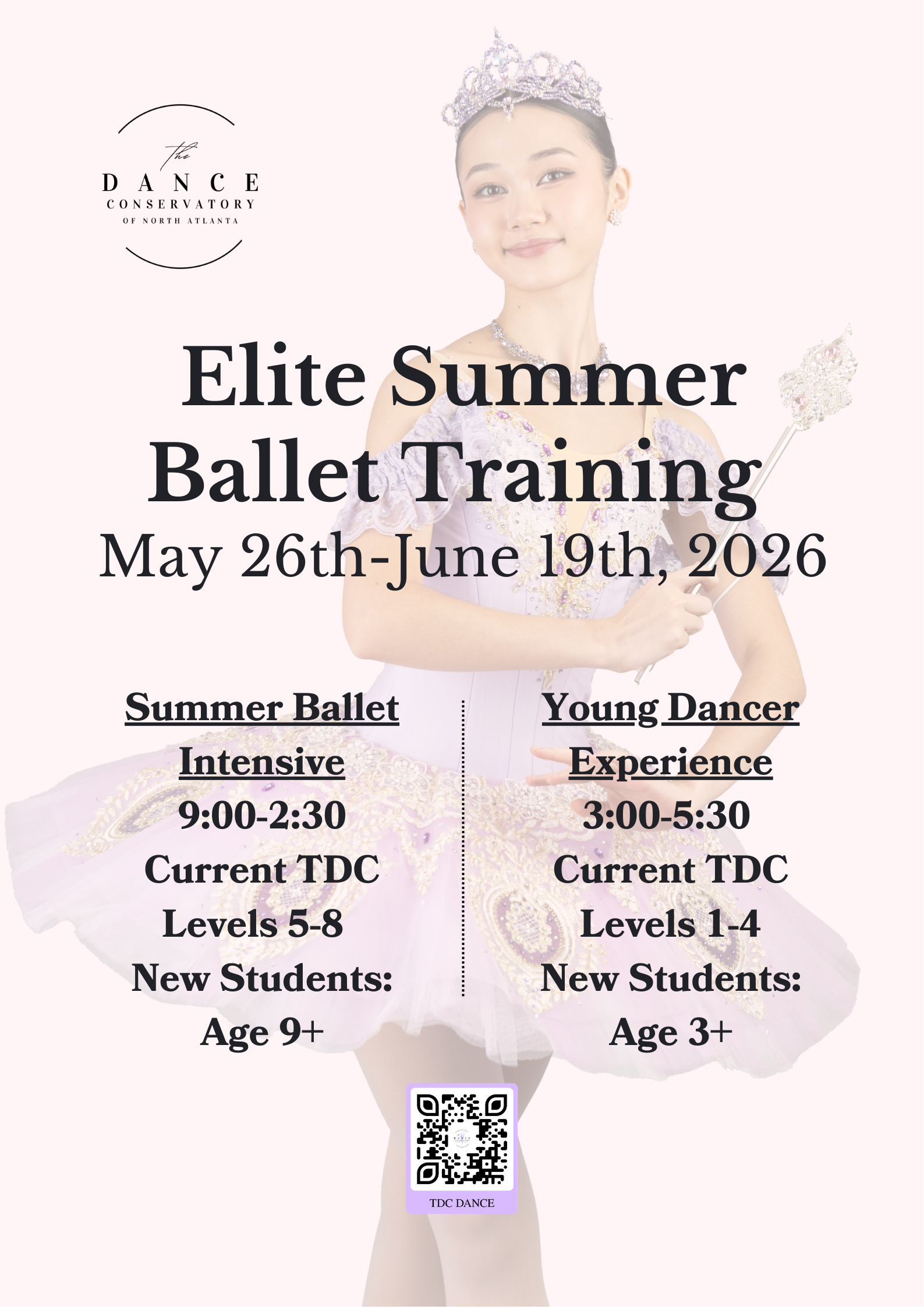 the
DANCE
CONSERVATORY
OF NORTH ATLANTA

Elite Summer Ballet Training
May 26th-June 19th, 2026

Summer Ballet Intensive
9:00-2:30
Current TDC Levels 5-8
New Students: Age 9+

Young Dancer Experience
3:00-5:30
Current TDC Levels 1-4
New Students: Age 3+

TDC DANCE